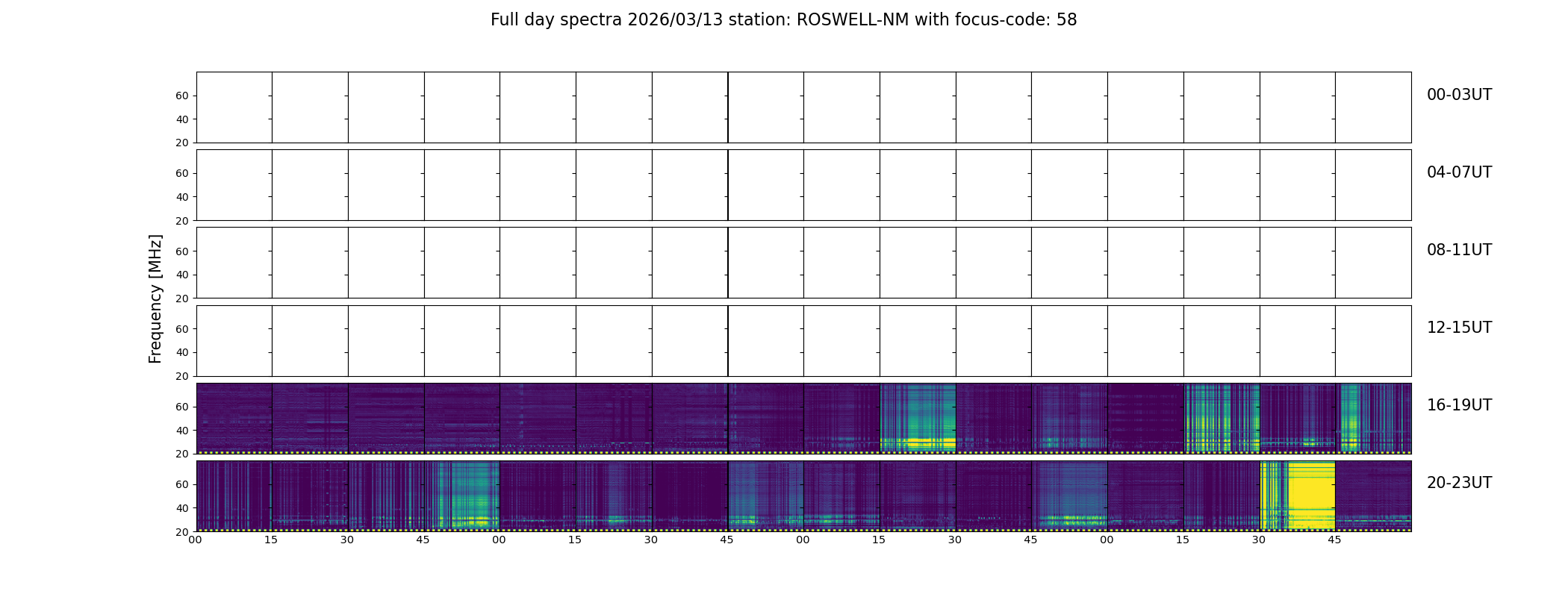 Full day spectra 2026/03/13 station: ROSWELL-NM with focus-code: 58

Frequency [MHz]

60
40
20
00-03UT

60
40
20
04-07UT

60
40
20
08-11UT

60
40
20
12-15UT

60
40
20
16-19UT

60
40
20
20-23UT

00 15 30 45 00 15 30 45 00 15 30 45 00 15 30 45